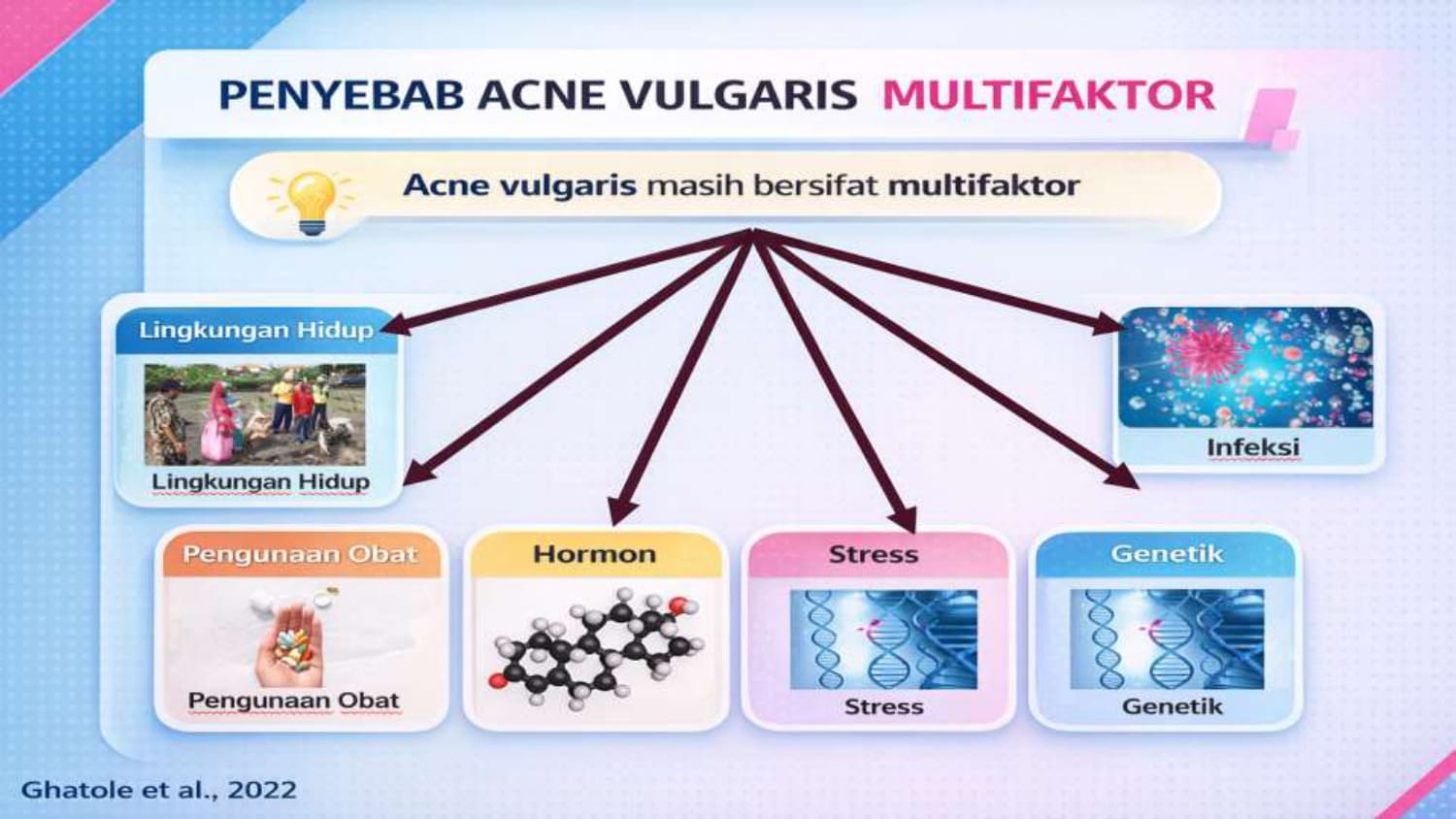 PENYEBAB ACNE VULGARIS MULTIFAKTOR

Acne vulgaris masih bersifat multifaktor

Lingkungan Hidup

Lingkungan Hidup

Infeksi

Pengunaan Obat

Pengunaan Obat

Hormon

Stress

Stress

Genetik

Genetik

Ghatole et al., 2022